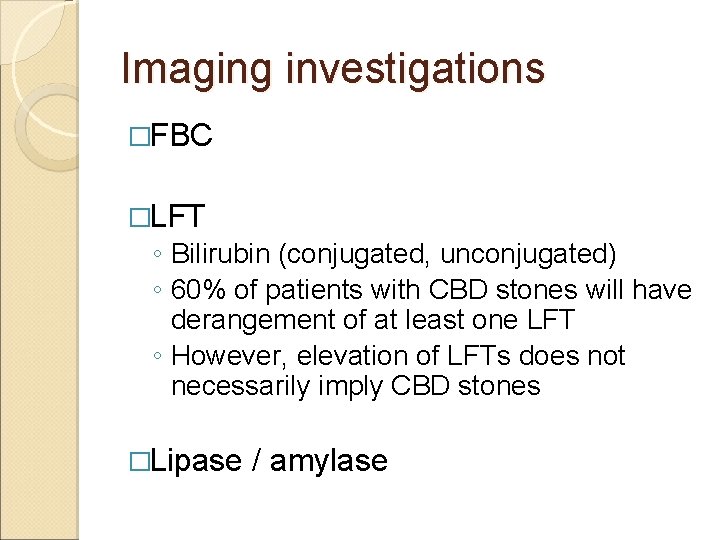 Imaging investigations

□FBC

□LFT
◦ Bilirubin (conjugated, unconjugated)
◦ 60% of patients with CBD stones will have derangement of at least one LFT
◦ However, elevation of LFTs does not necessarily imply CBD stones

□Lipase / amylase